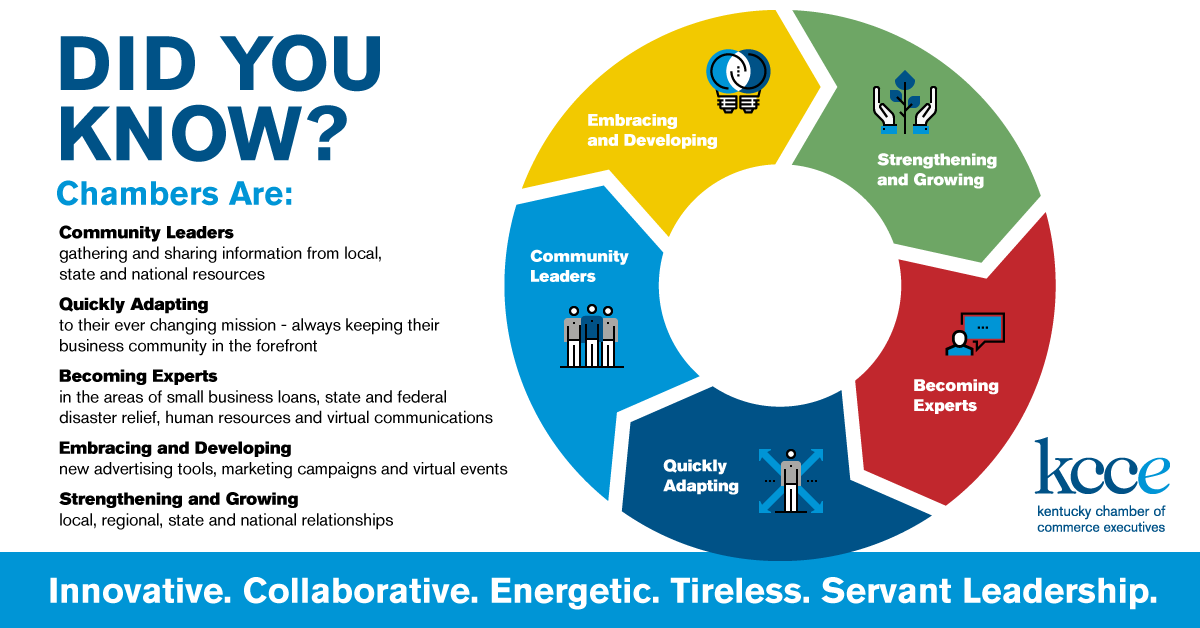 DID YOU KNOW?

Chambers Are:

Community Leaders
gathering and sharing information from local, state and national resources

Quickly Adapting
to their ever changing mission - always keeping their business community in the forefront

Becoming Experts
in the areas of small business loans, state and federal disaster relief, human resources and virtual communications

Embracing and Developing
new advertising tools, marketing campaigns and virtual events

Strengthening and Growing
local, regional, state and national relationships

Embracing and Developing

Strengthening and Growing

Becoming Experts

Quickly Adapting

Community Leaders

kcce
kentucky chamber of commerce executives

Innovative. Collaborative. Energetic. Tireless. Servant Leadership.